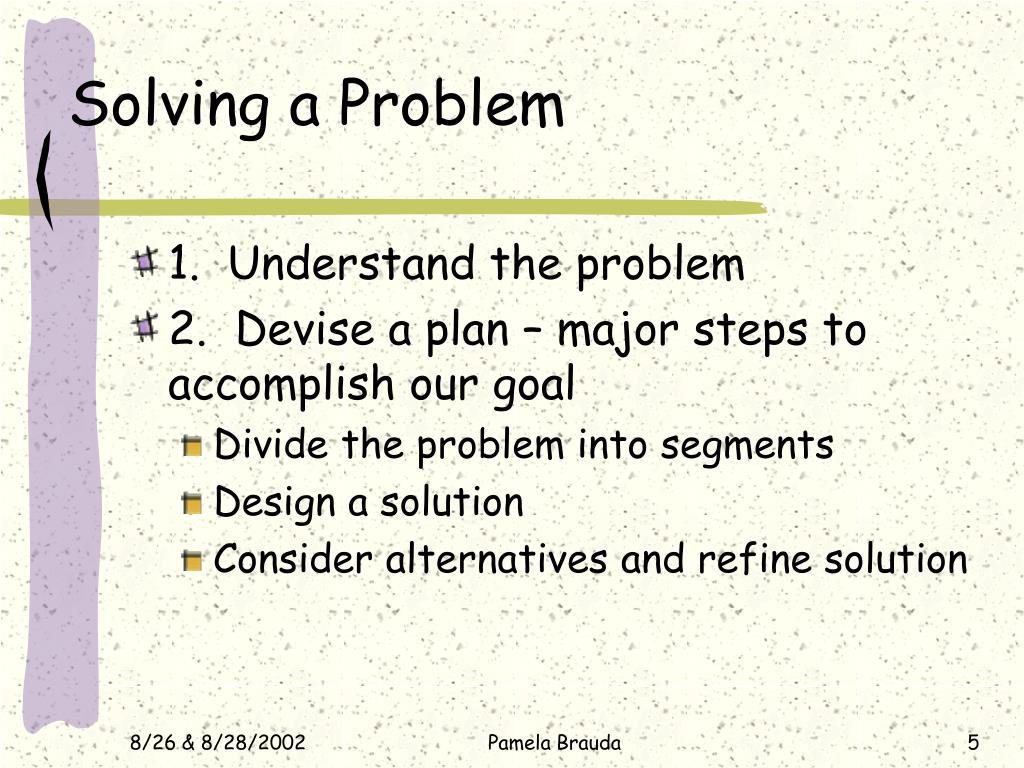 Solving a Problem

1. Understand the problem

2. Devise a plan – major steps to accomplish our goal

Divide the problem into segments

Design a solution

Consider alternatives and refine solution

8/26 & 8/28/2002

Pamela Brauda

5